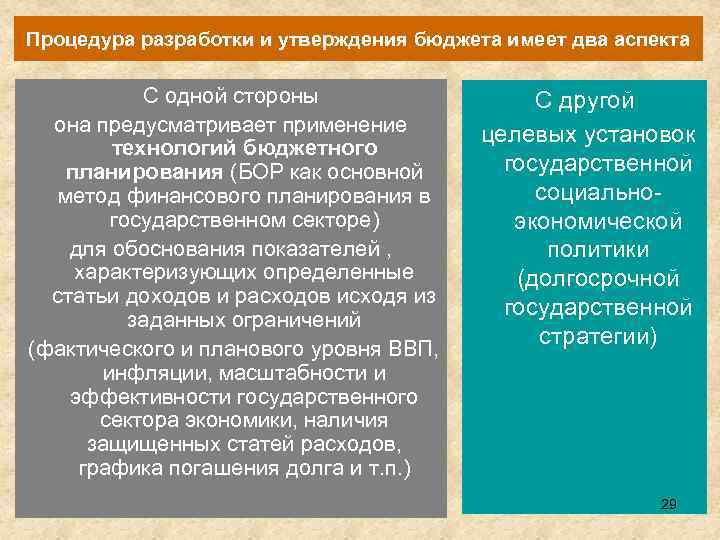 Процедура разработки и утверждения бюджета имеет два аспекта

С одной стороны

она предусматривает применение технологий бюджетного планирования (БОР как основной метод финансового планирования в государственном секторе)

для обоснования показателей , характеризующих определенные статьи доходов и расходов исходя из заданных ограничений

(фактического и планового уровня ВВП, инфляции, масштабности и эффективности государственного сектора экономики, наличия защищенных статей расходов, графика погашения долга и т.п.)

С другой

целевых установок государственной социально-экономической политики (долгосрочной государственной стратегии)

29